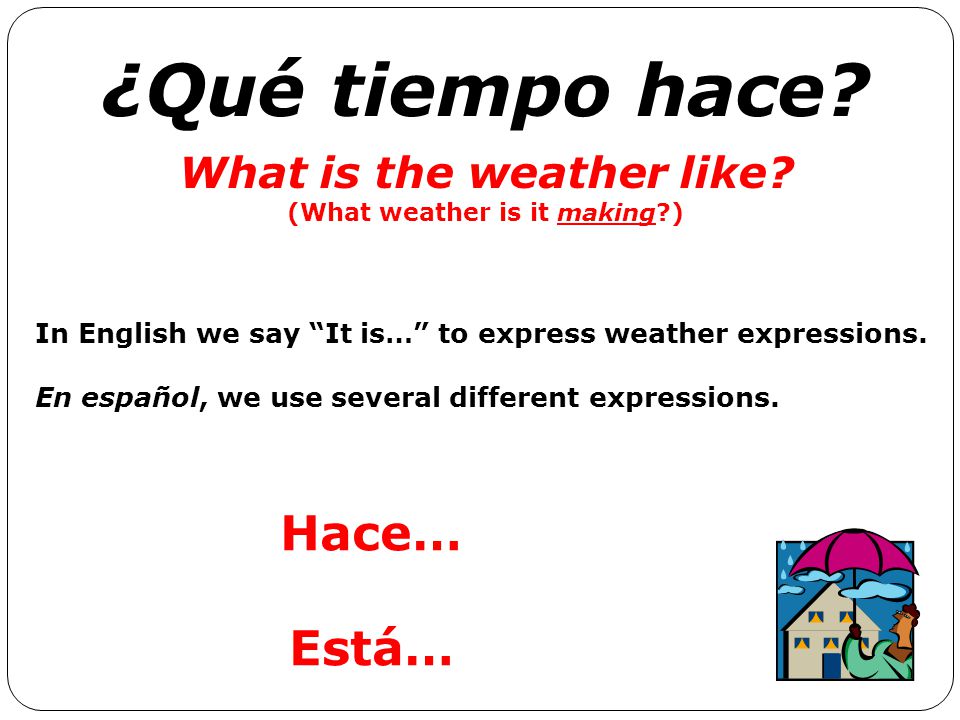 ¿Qué tiempo hace?

What is the weather like?
(What weather is it making?)

In English we say “It is…” to express weather expressions.

En español, we use several different expressions.

Hace…

Está…